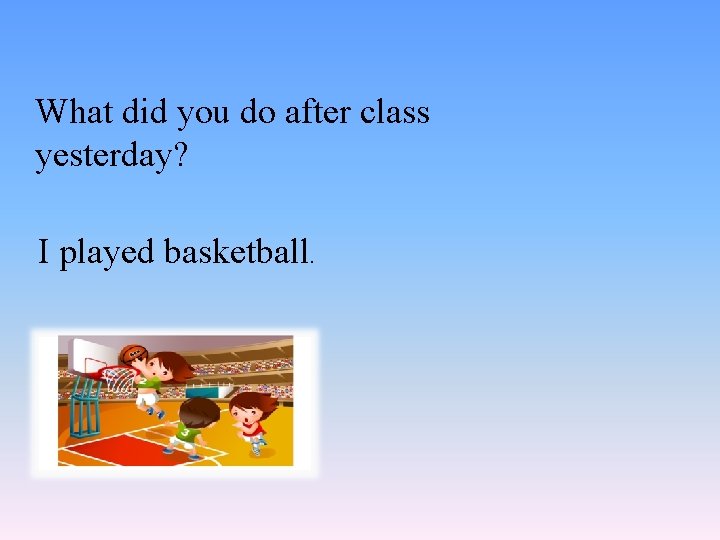 What did you do after class yesterday?

I played basketball.